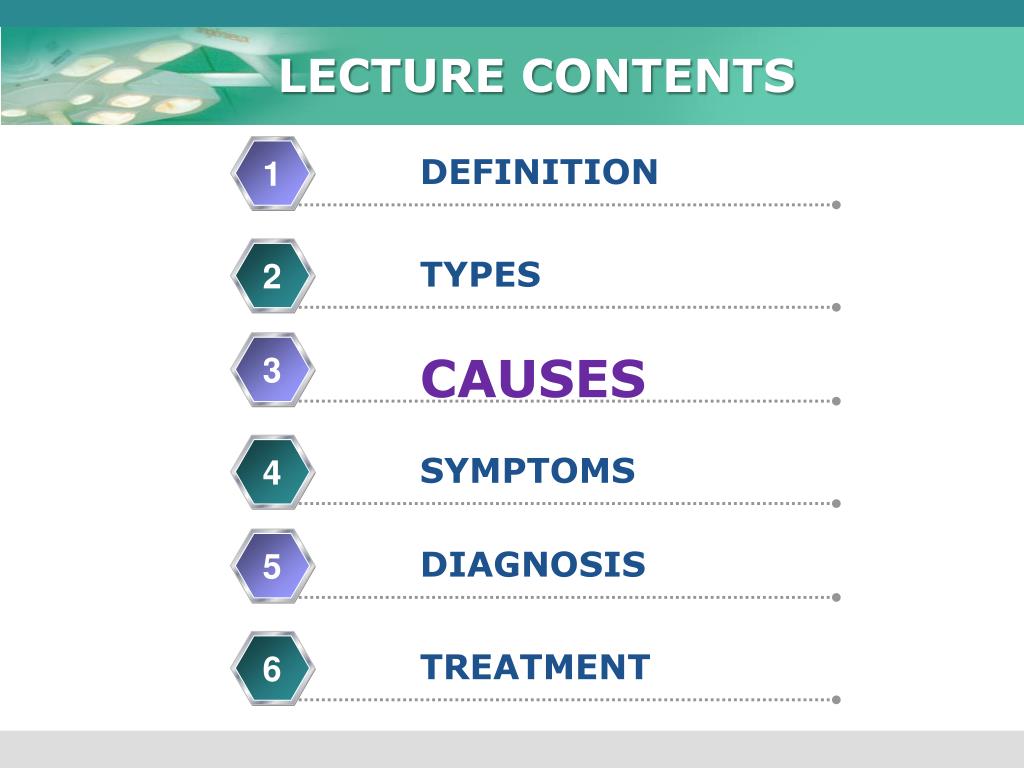 LECTURE CONTENTS

1 DEFINITION

2 TYPES

3 CAUSES

4 SYMPTOMS

5 DIAGNOSIS

6 TREATMENT